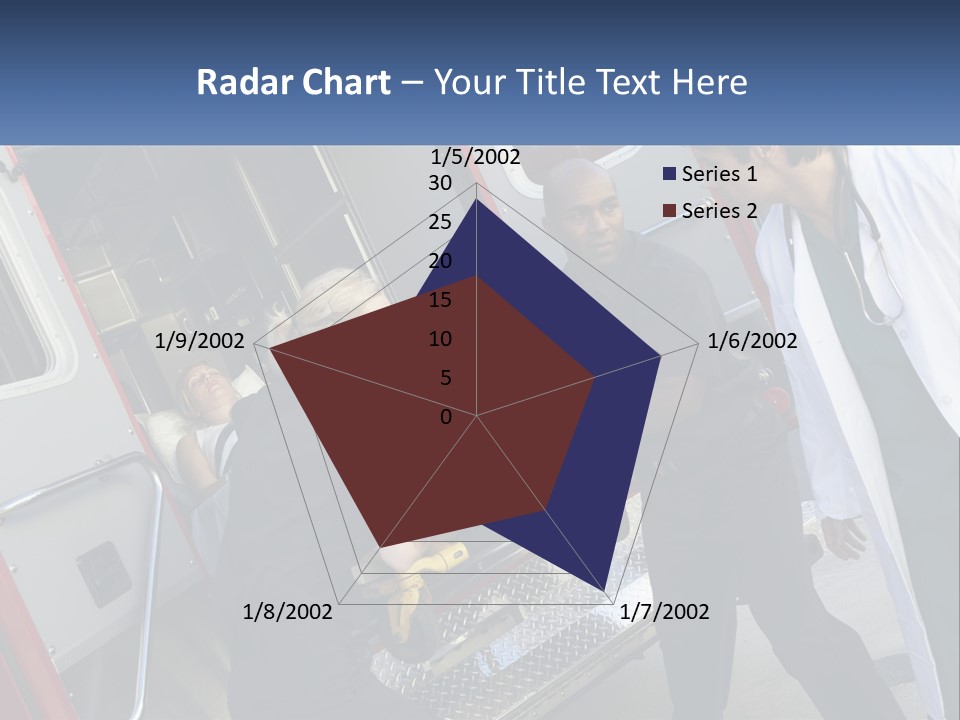 Radar Chart – Your Title Text Here

1/5/2002
30
25
20
15
10
5
0
1/6/2002
1/7/2002
1/8/2002
1/9/2002

Series 1
Series 2